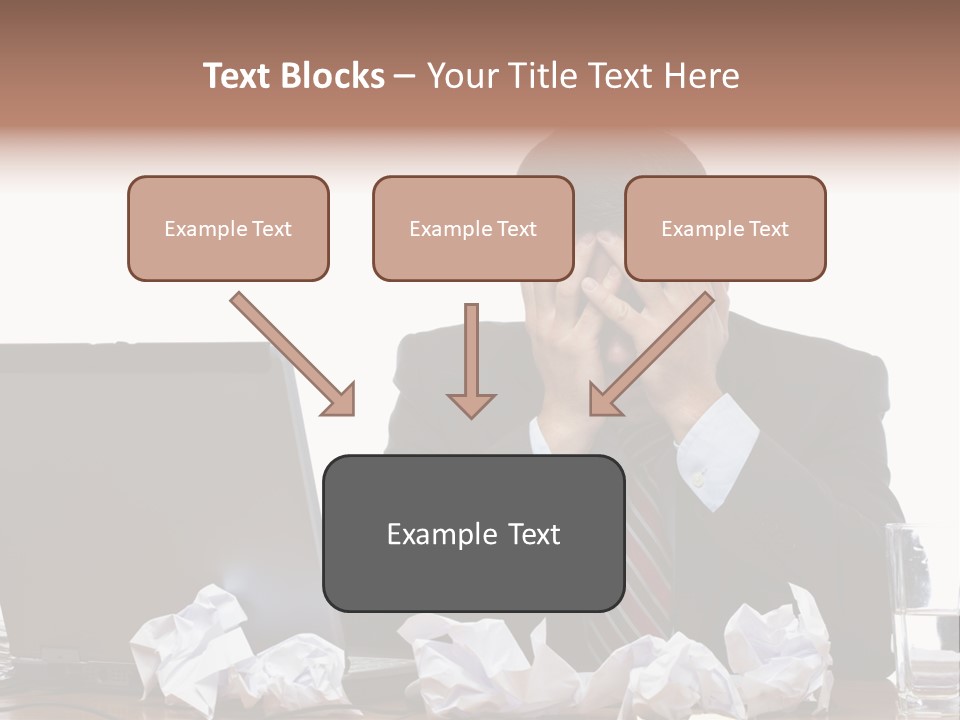 Text Blocks – Your Title Text Here

Example Text

Example Text

Example Text

Example Text